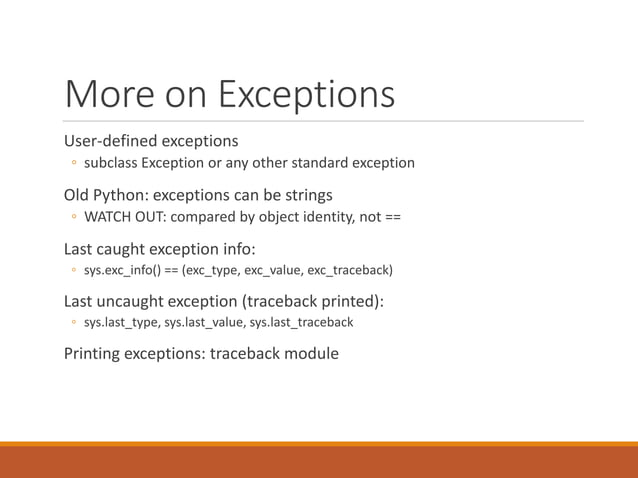 More on Exceptions

User-defined exceptions
◦ subclass Exception or any other standard exception

Old Python: exceptions can be strings
◦ WATCH OUT: compared by object identity, not ==

Last caught exception info:
◦ sys.exc_info() == (exc_type, exc_value, exc_traceback)

Last uncaught exception (traceback printed):
◦ sys.last_type, sys.last_value, sys.last_traceback

Printing exceptions: traceback module